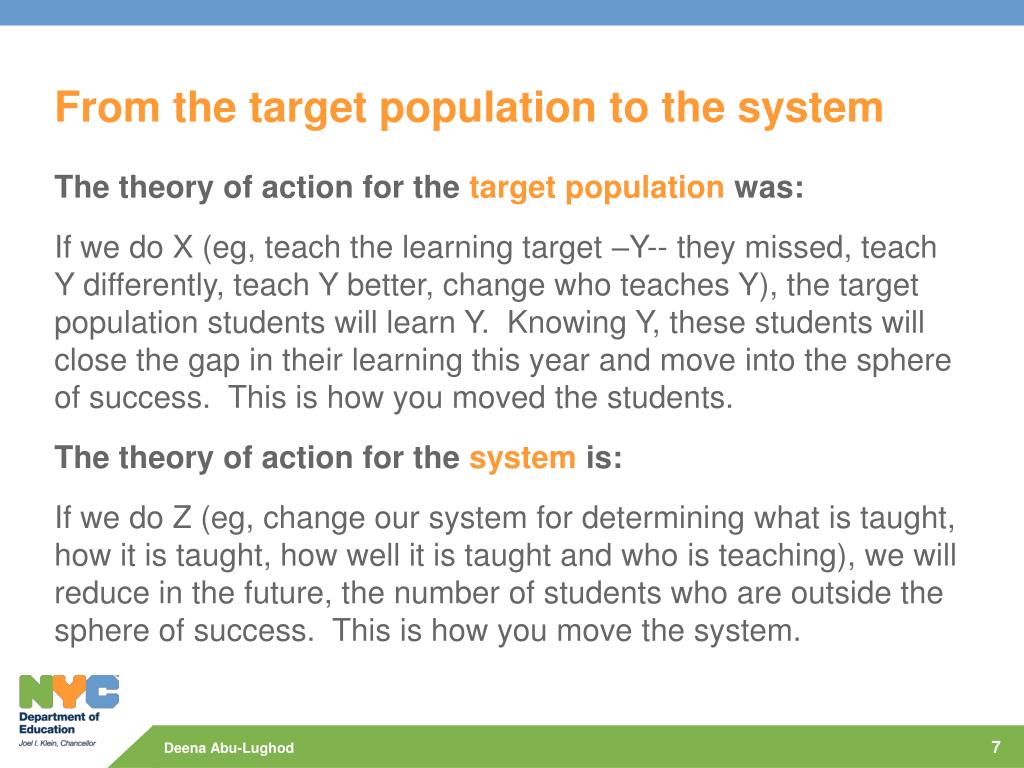 From the target population to the system

The theory of action for the target population was:

If we do X (eg, teach the learning target –Y-- they missed, teach Y differently, teach Y better, change who teaches Y), the target population students will learn Y. Knowing Y, these students will close the gap in their learning this year and move into the sphere of success. This is how you moved the students.

The theory of action for the system is:

If we do Z (eg, change our system for determining what is taught, how it is taught, how well it is taught and who is teaching), we will reduce in the future, the number of students who are outside the sphere of success. This is how you move the system.

NYC
Department of Education
Joel I. Klein, Chancellor

Deena Abu-Lughod

7